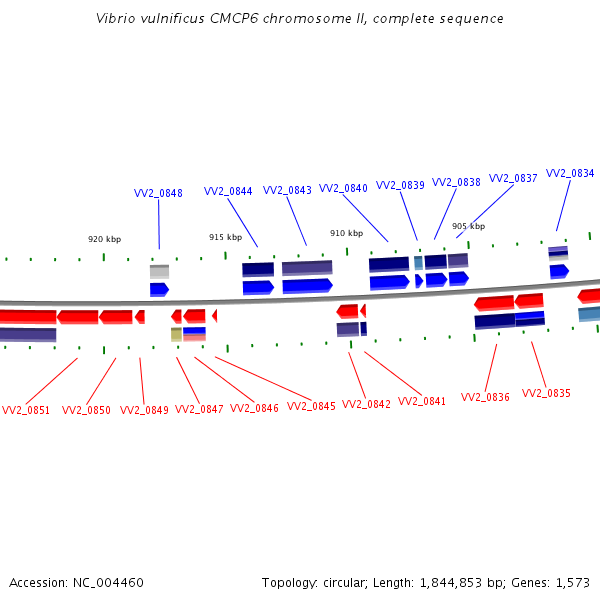 Vibrio vulnificus CMCP6 chromosome II, complete sequence

VV2_0848 VV2_0844 VV2_0843 VV2_0840 VV2_0839 VV2_0838 VV2_0837 VV2_0834

920 kbp 915 kbp 910 kbp 905 kbp

VV2_0851 VV2_0850 VV2_0849 VV2_0847 VV2_0846 VV2_0845 VV2_0842 VV2_0841 VV2_0836 VV2_0835

Accession: NC_004460

Topology: circular; Length: 1,844,853 bp; Genes: 1,573